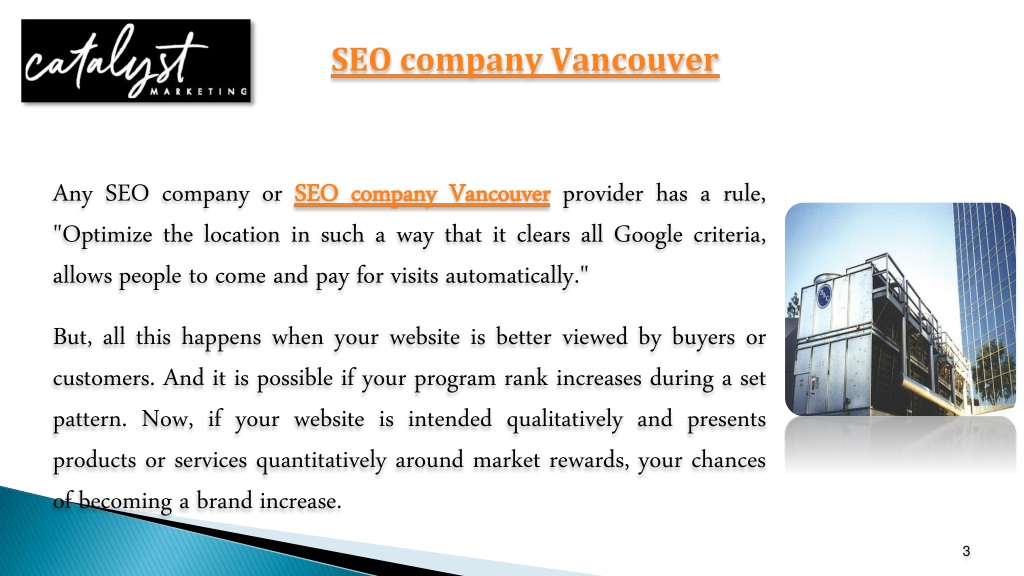 catalyst
MARKETING

SEO company Vancouver

Any SEO company or SEO company Vancouver provider has a rule, "Optimize the location in such a way that it clears all Google criteria, allows people to come and pay for visits automatically."

But, all this happens when your website is better viewed by buyers or customers. And it is possible if your program rank increases during a set pattern. Now, if your website is intended qualitatively and presents products or services quantitatively around market rewards, your chances of becoming a brand increase.

3